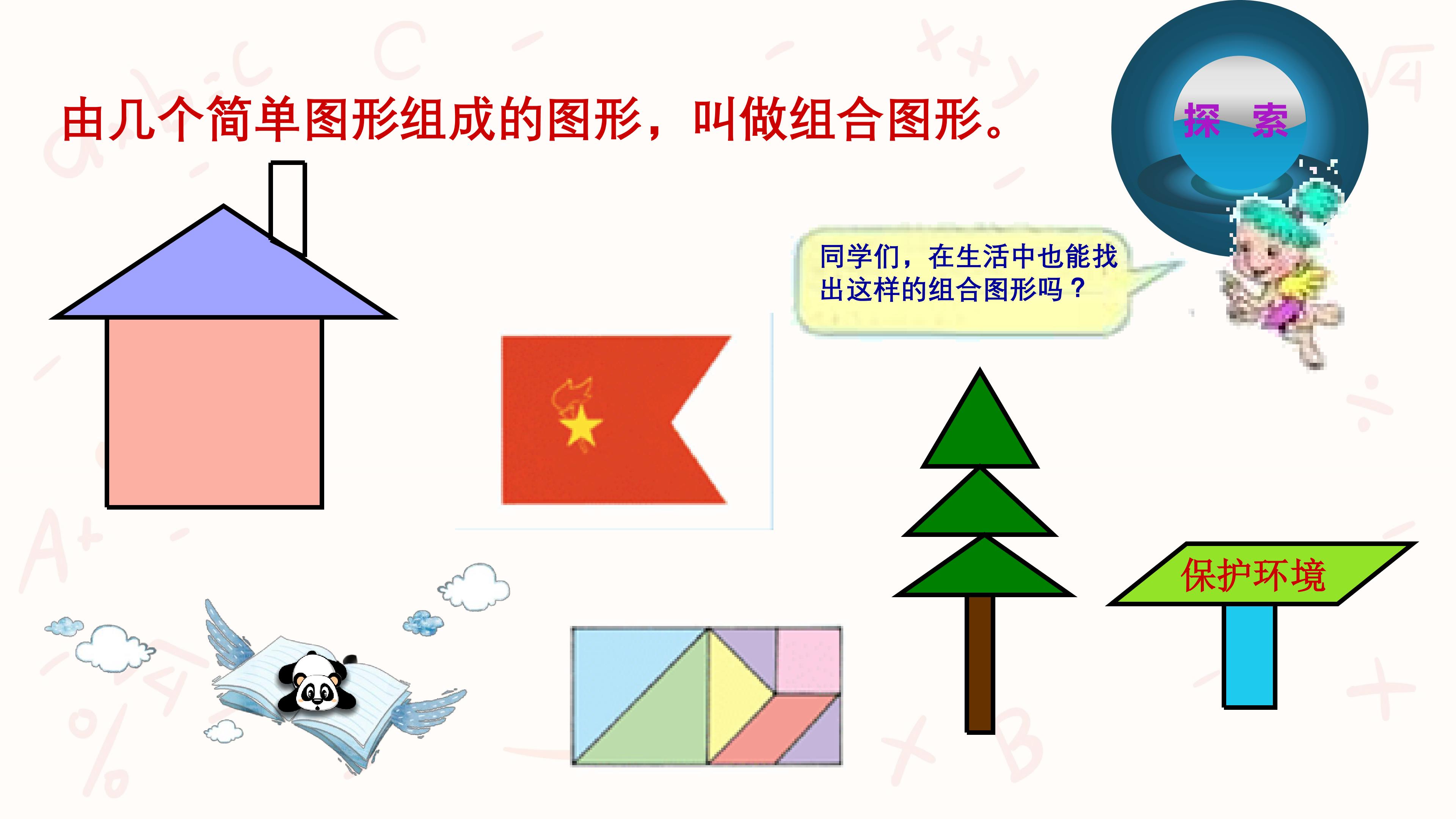 由几个简单图形组成的图形，叫做组合图形。

探　索

同学们，在生活中也能找出这样的组合图形吗？

保护环境